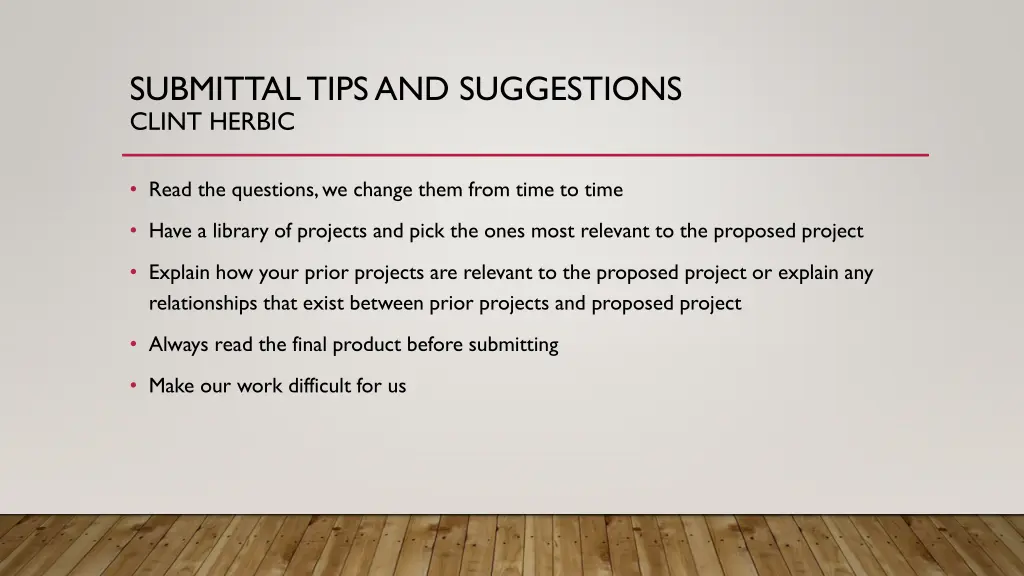 SUBMITTAL TIPS AND SUGGESTIONS
CLINT HERBIC

• Read the questions, we change them from time to time

• Have a library of projects and pick the ones most relevant to the proposed project

• Explain how your prior projects are relevant to the proposed project or explain any relationships that exist between prior projects and proposed project

• Always read the final product before submitting

• Make our work difficult for us